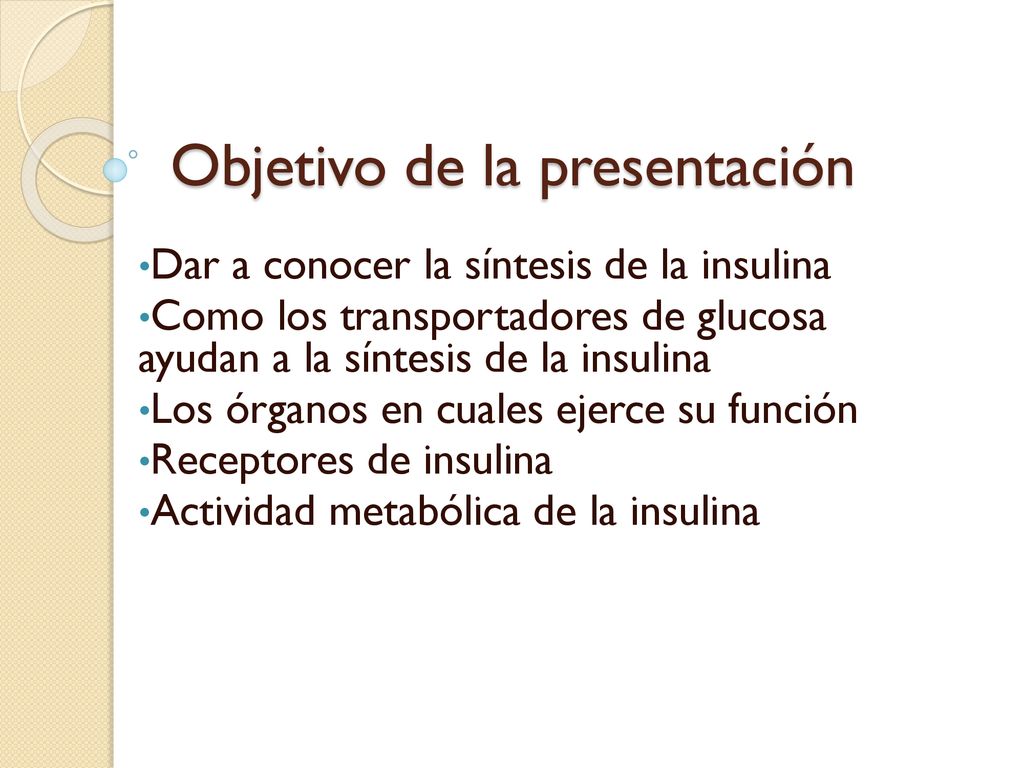 Objetivo de la presentación

•Dar a conocer la síntesis de la insulina
•Como los transportadores de glucosa ayudan a la síntesis de la insulina
•Los órganos en cuales ejerce su función
•Receptores de insulina
•Actividad metabólica de la insulina